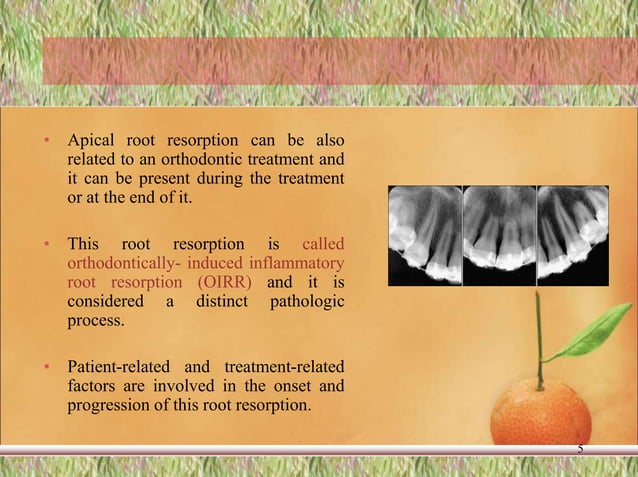 • Apical root resorption can be also related to an orthodontic treatment and it can be present during the treatment or at the end of it.

• This root resorption is called orthodontically- induced inflammatory root resorption (OIRR) and it is considered a distinct pathologic process.

• Patient-related and treatment-related factors are involved in the onset and progression of this root resorption.

5